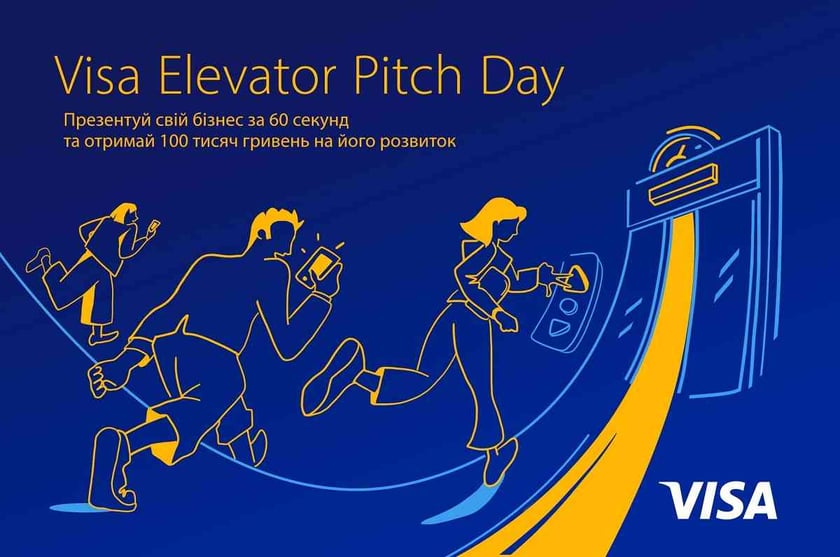 Visa Elevator Pitch Day

Презентуй свій бізнес за 60 секунд та отримай 100 тисяч гривень на його розвиток

VISA